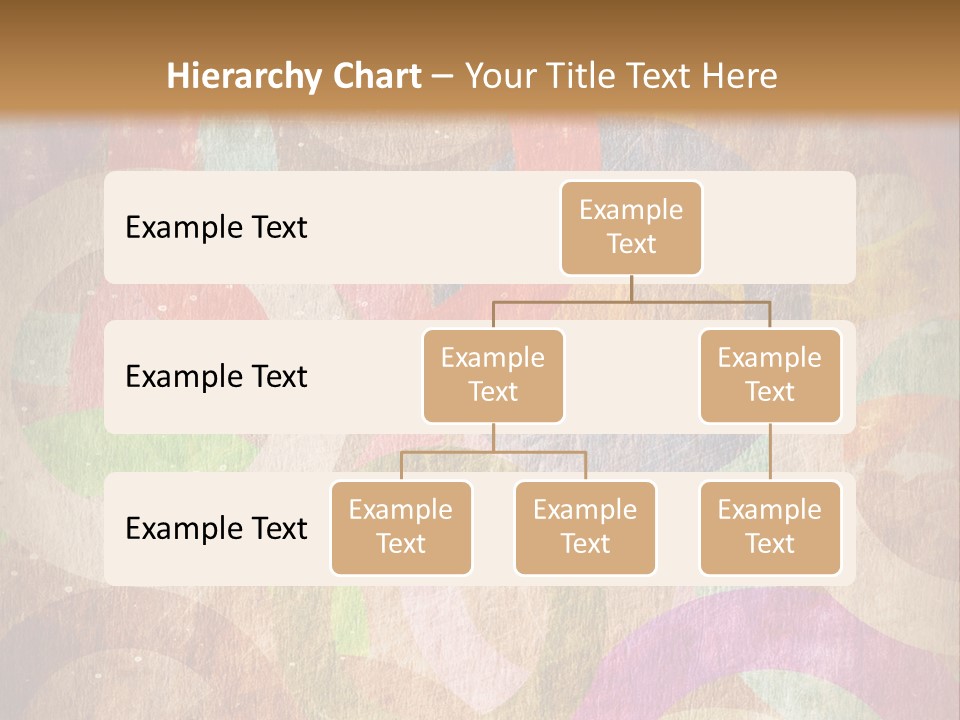 Hierarchy Chart – Your Title Text Here

Example Text

Example Text

Example Text

Example Text

Example Text

Example Text

Example Text

Example Text

Example Text